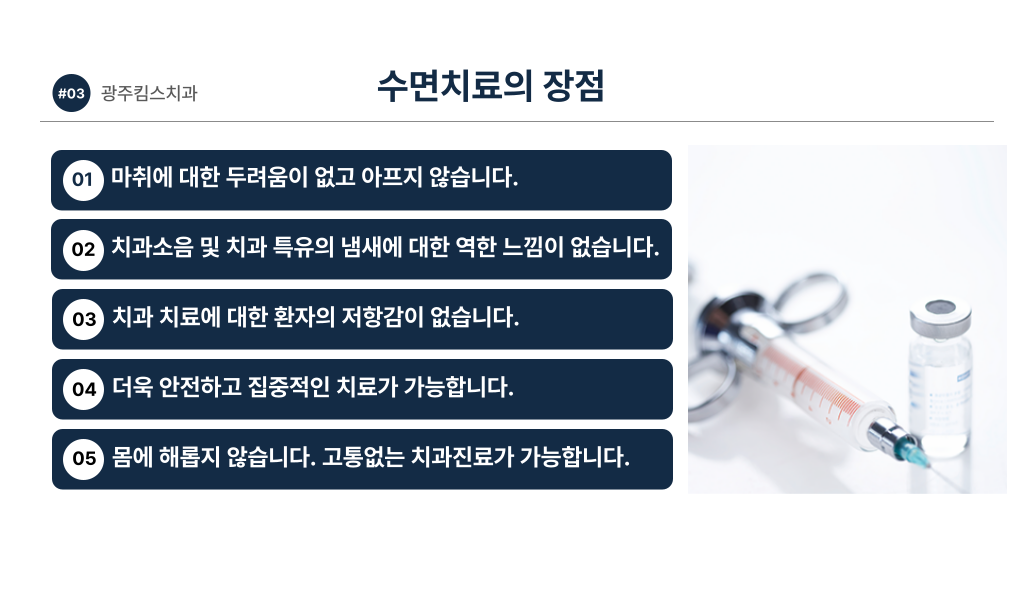 #03 광주킴스치과

수면치료의 장점

01 마취에 대한 두려움이 없고 아프지 않습니다.

02 치과소음 및 치과 특유의 냄새에 대한 역한 느낌이 없습니다.

03 치과 치료에 대한 환자의 저항감이 없습니다.

04 더욱 안전하고 집중적인 치료가 가능합니다.

05 몸에 해롭지 않습니다. 고통없는 치과진료가 가능합니다.